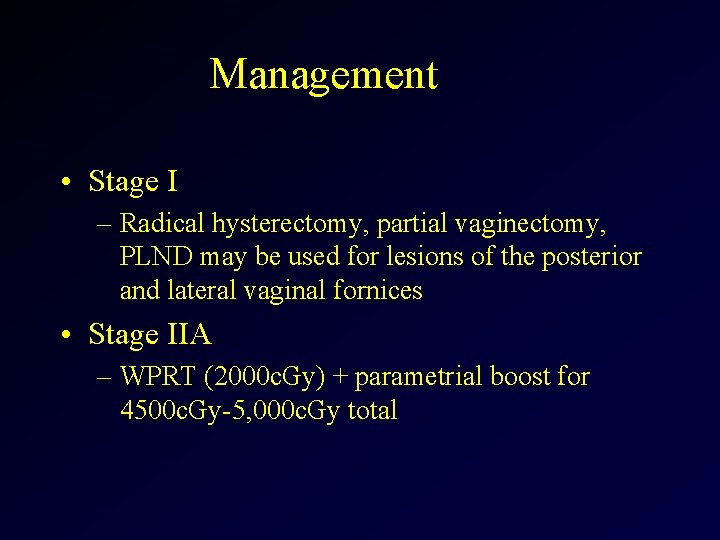 Management

• Stage I
– Radical hysterectomy, partial vaginectomy, PLND may be used for lesions of the posterior and lateral vaginal fornices

• Stage IIA
– WPRT (2000cGy) + parametrial boost for 4500cGy-5,000cGy total